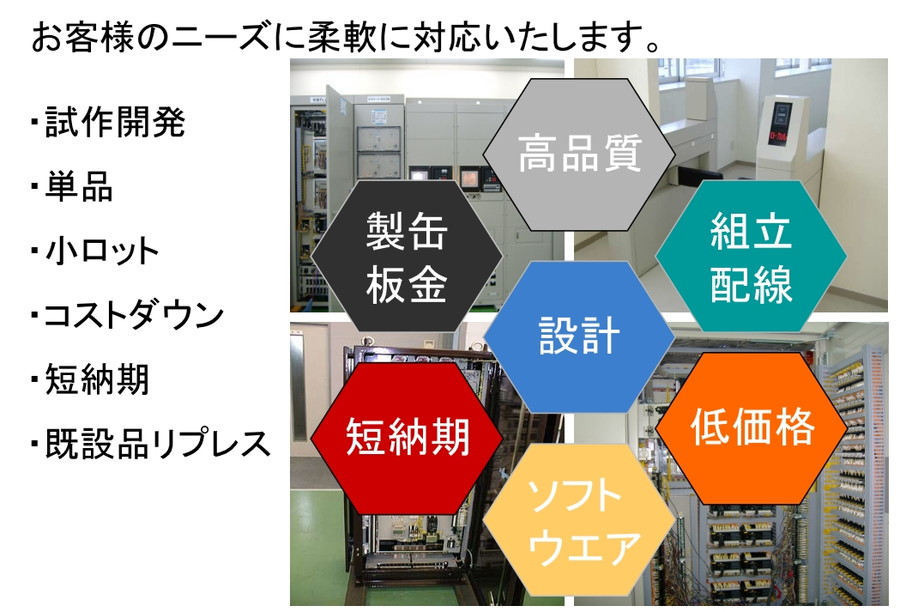 お客様のニーズに柔軟に対応いたします。

・試作開発
・単品
・小ロット
・コストダウン
・短納期
・既設品リプレス

高品質

製缶
板金

組立
配線

設計

短納期

低価格

ソフト
ウエア